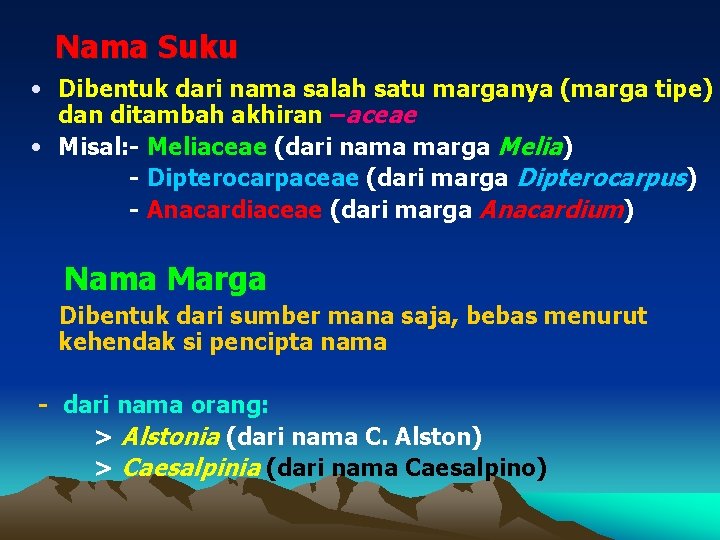 Nama Suku

• Dibentuk dari nama salah satu marganya (marga tipe) dan ditambah akhiran –aceae
• Misal:- Meliaceae (dari nama marga Melia)
- Dipterocarpaceae (dari marga Dipterocarpus)
- Anacardiaceae (dari marga Anacardium)

Nama Marga

Dibentuk dari sumber mana saja, bebas menurut kehendak si pencipta nama

- dari nama orang:
> Alstonia (dari nama C. Alston)
> Caesalpinia (dari nama Caesalpino)